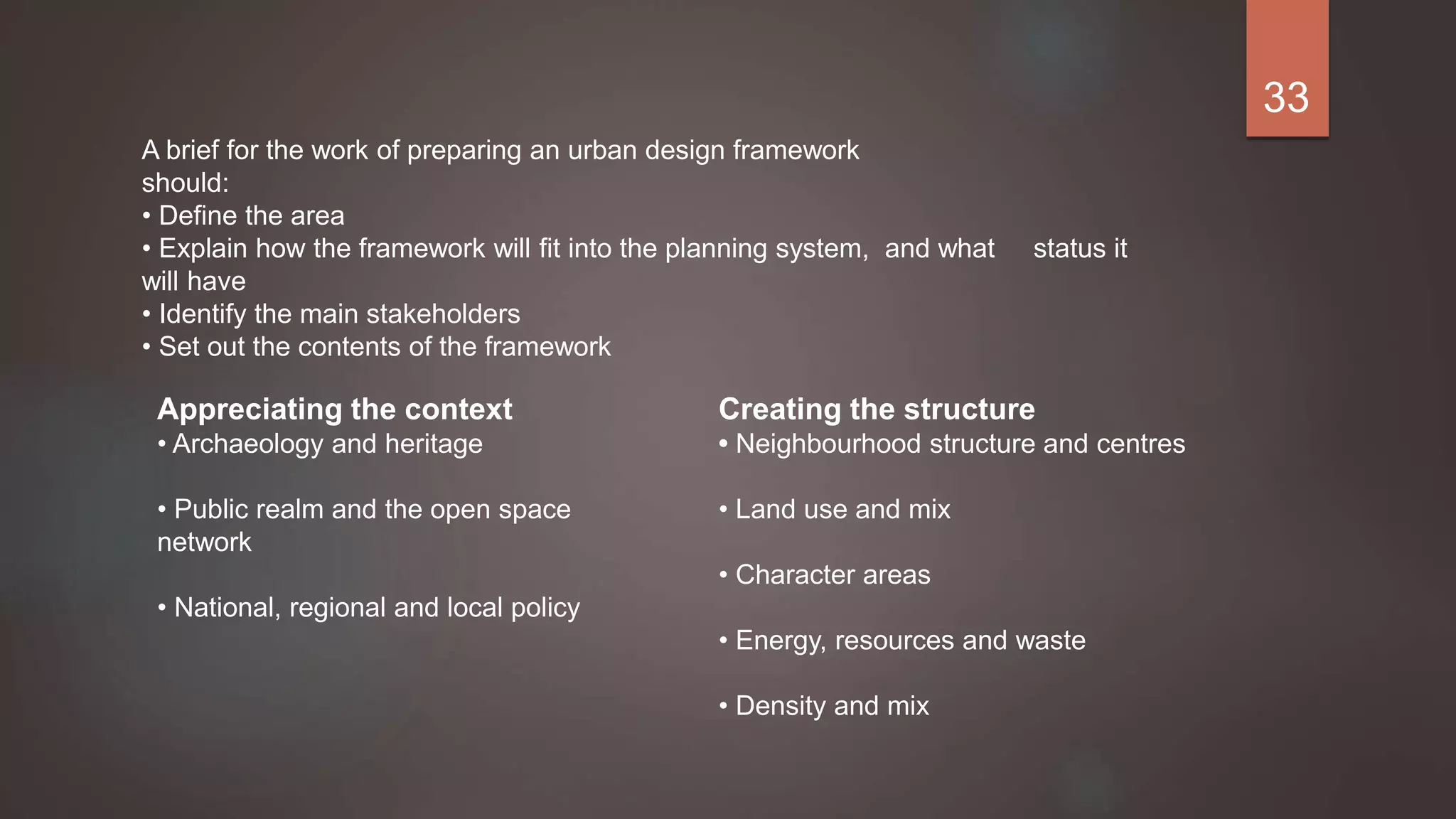 33

A brief for the work of preparing an urban design framework should:
• Define the area
• Explain how the framework will fit into the planning system, and what status it will have
• Identify the main stakeholders
• Set out the contents of the framework

Appreciating the context
• Archaeology and heritage

• Public realm and the open space network

• National, regional and local policy

Creating the structure
• Neighbourhood structure and centres

• Land use and mix

• Character areas

• Energy, resources and waste

• Density and mix